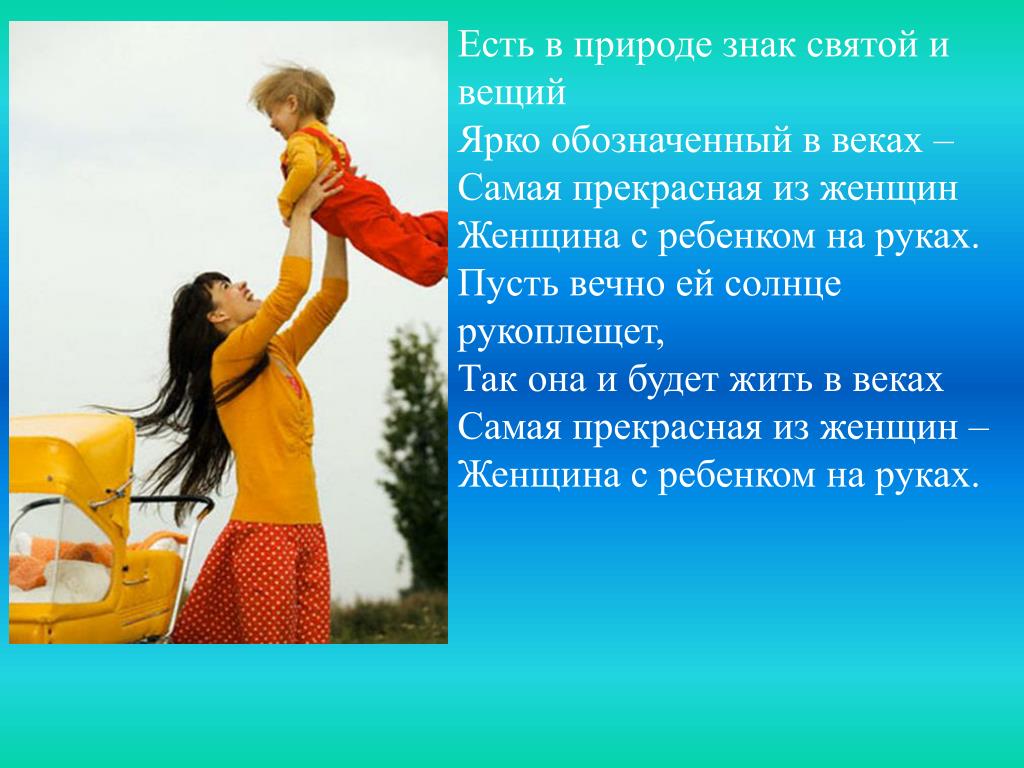 Есть в природе знак святой и вещий
Ярко обозначенный в веках –
Самая прекрасная из женщин
Женщина с ребенком на руках.
Пусть вечно ей солнце рукоплещет,
Так она и будет жить в веках
Самая прекрасная из женщин –
Женщина с ребенком на руках.